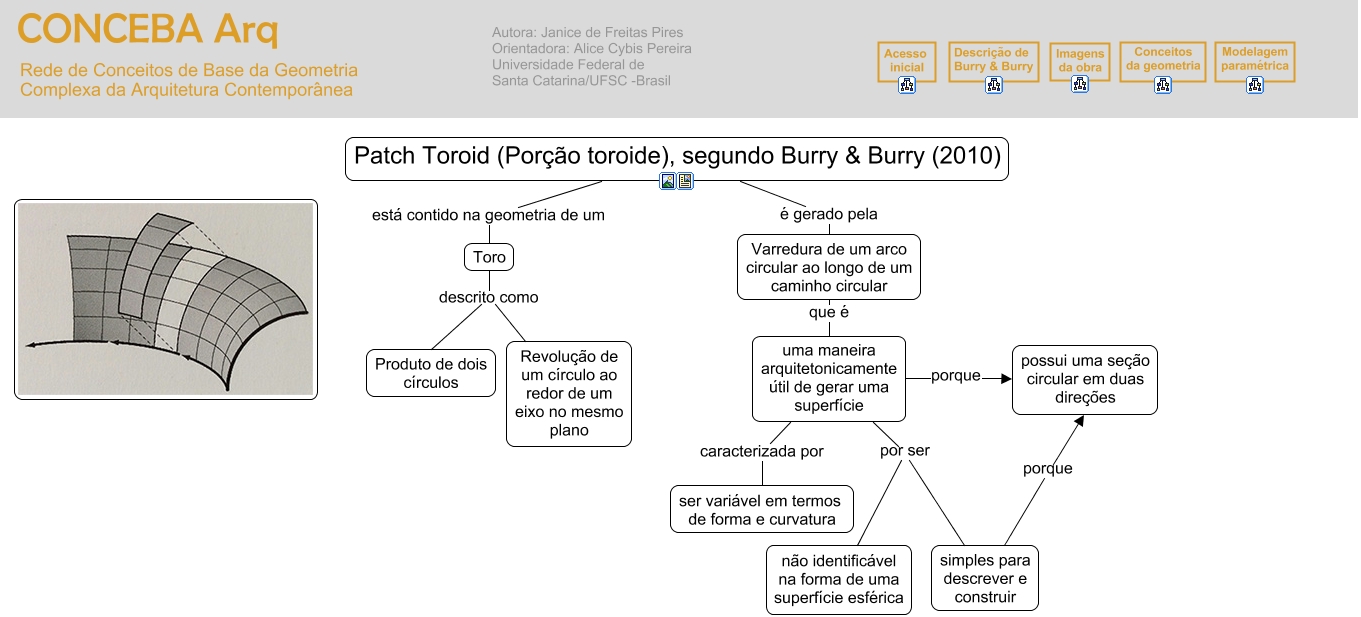 CONCEBA Arq

Rede de Conceitos de Base da Geometria Complexa da Arquitetura Contemporânea

Autora: Janice de Freitas Pires
Orientadora: Alice Cybis Pereira
Universidade Federal de Santa Catarina/UFSC -Brasil

Acesso inicial

Descrição de Burry & Burry

Imagens da obra

Conceitos da geometria

Modelagem paramétrica

Patch Toroid (Porção toroide), segundo Burry & Burry (2010)

está contido na geometria de um

Toro

descrito como

Produto de dois círculos

Revolução de um círculo ao redor de um eixo no mesmo plano

é gerado pela

Varredura de um arco circular ao longo de um caminho circular

que é

uma maneira arquitetonicamente útil de gerar uma superfície

porque

possui uma seção circular em duas direções

caracterizada por

ser variável em termos de forma e curvatura

por ser

não identificável na forma de uma superfície esférica

simples para descrever e construir

porque